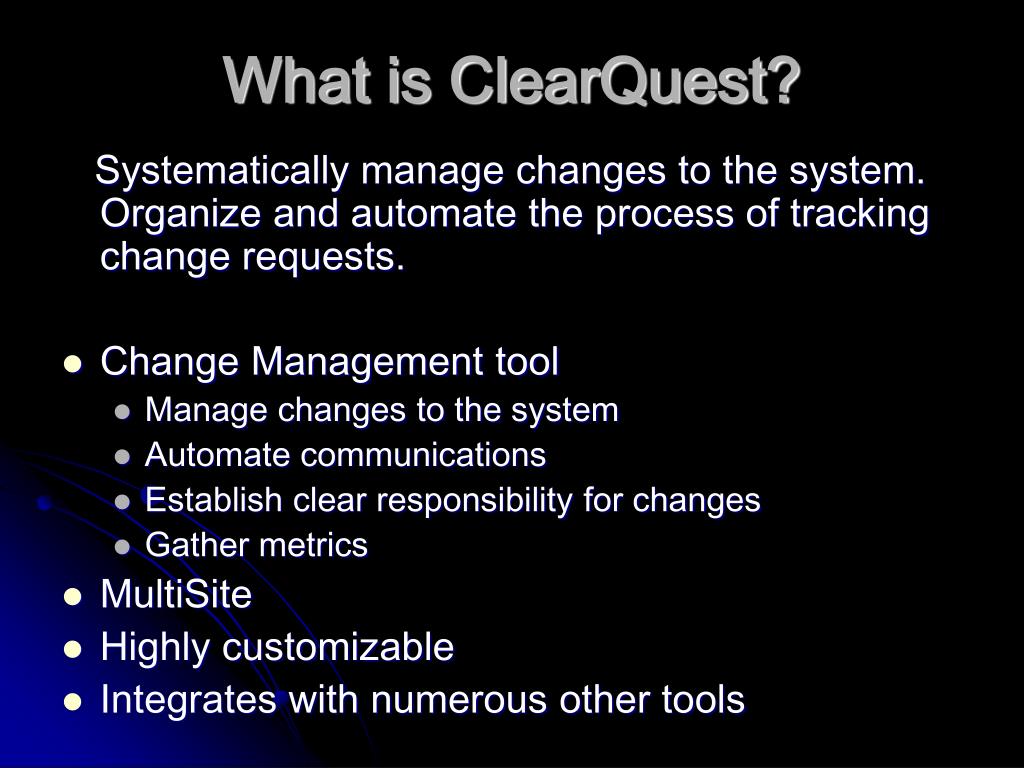 What is ClearQuest?

Systematically manage changes to the system. Organize and automate the process of tracking change requests.

- Change Management tool
  - Manage changes to the system
  - Automate communications
  - Establish clear responsibility for changes
  - Gather metrics
- MultiSite
- Highly customizable
- Integrates with numerous other tools